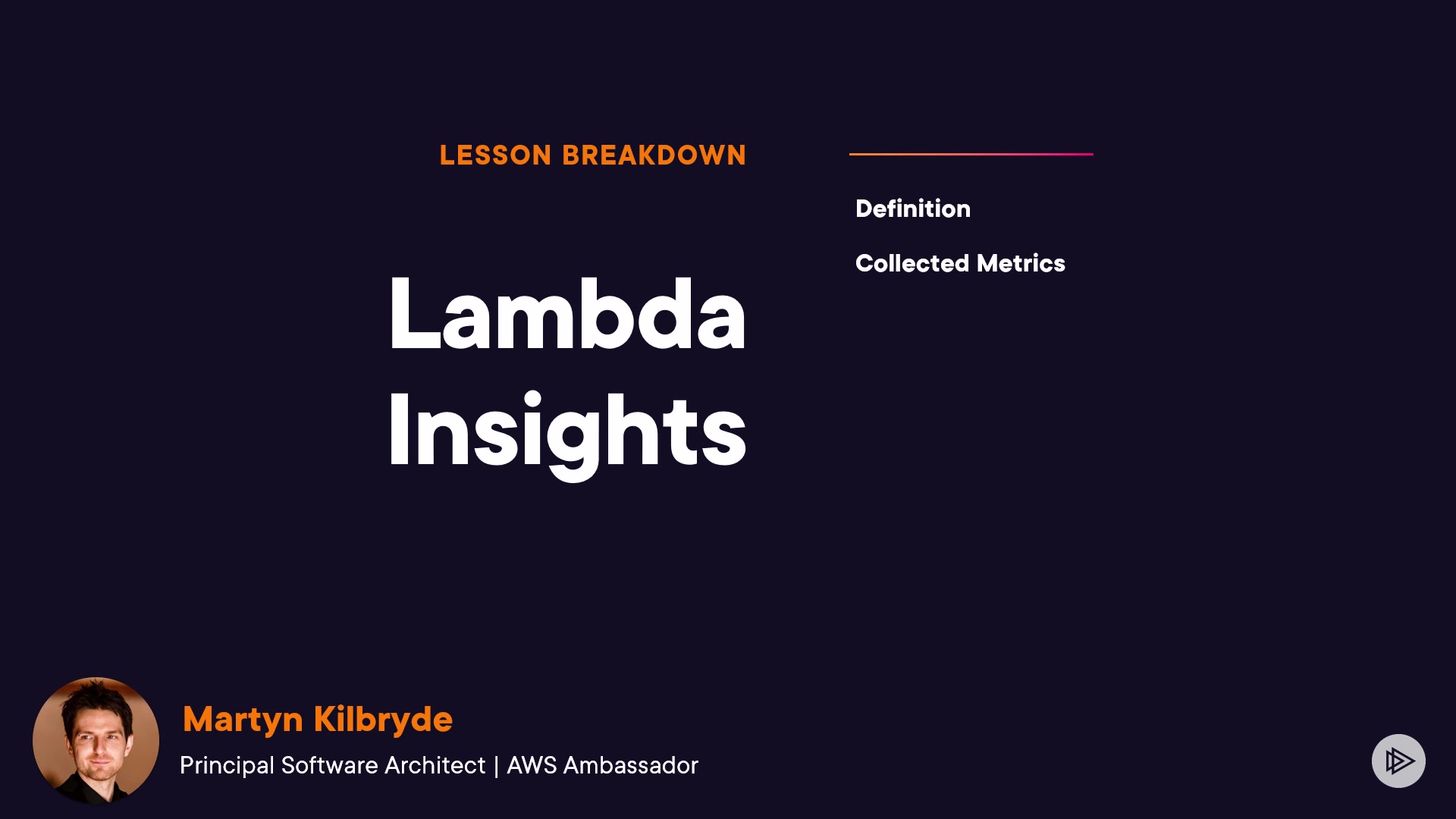 LESSON BREAKDOWN

Lambda Insights

Definition

Collected Metrics

Martyn Kilbryde

Principal Software Architect | AWS Ambassador